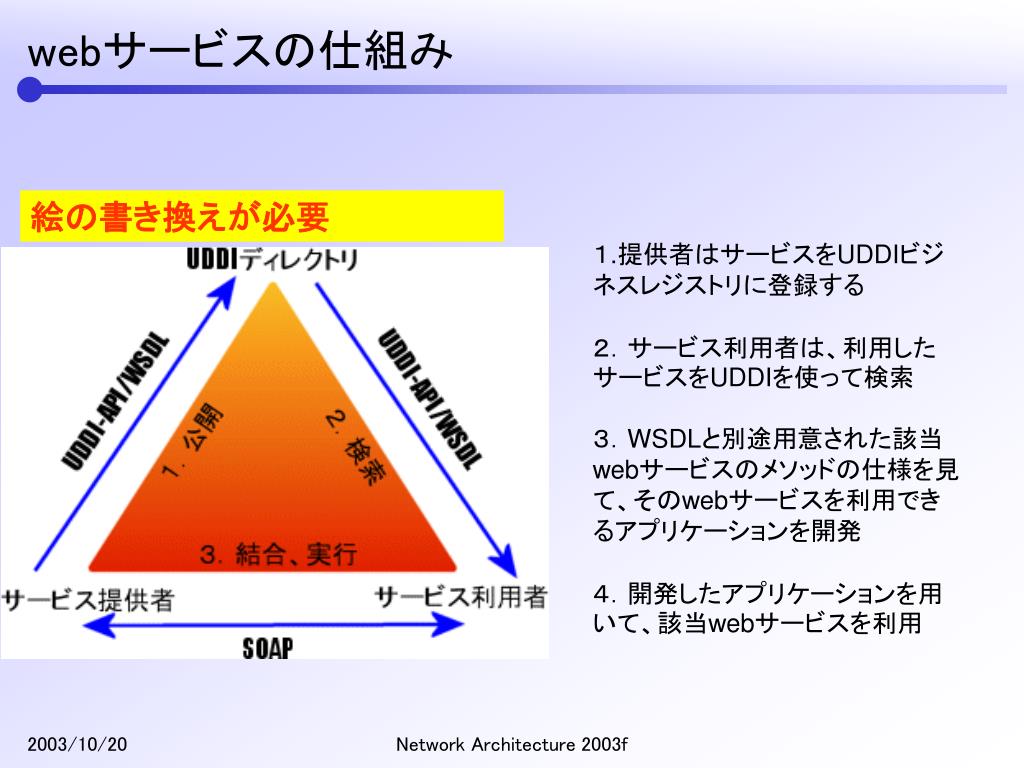 webサービスの仕組み

絵の書き換えが必要

UDDIディレクトリ

UDDI-API/WSDL

UDDI-API/WSDL

1. 公開

2. 検索

3. 結合、実行

サービス提供者

サービス利用者

SOAP

1.提供者はサービスをUDDIビジネスレジストリに登録する

2. サービス利用者は、利用したサービスをUDDIを使って検索

3. WSDLと別途用意された該当webサービスのメソッドの仕様を見て、そのwebサービスを利用できるアプリケーションを開発

4. 開発したアプリケーションを用いて、該当webサービスを利用

2003/10/20

Network Architecture 2003f